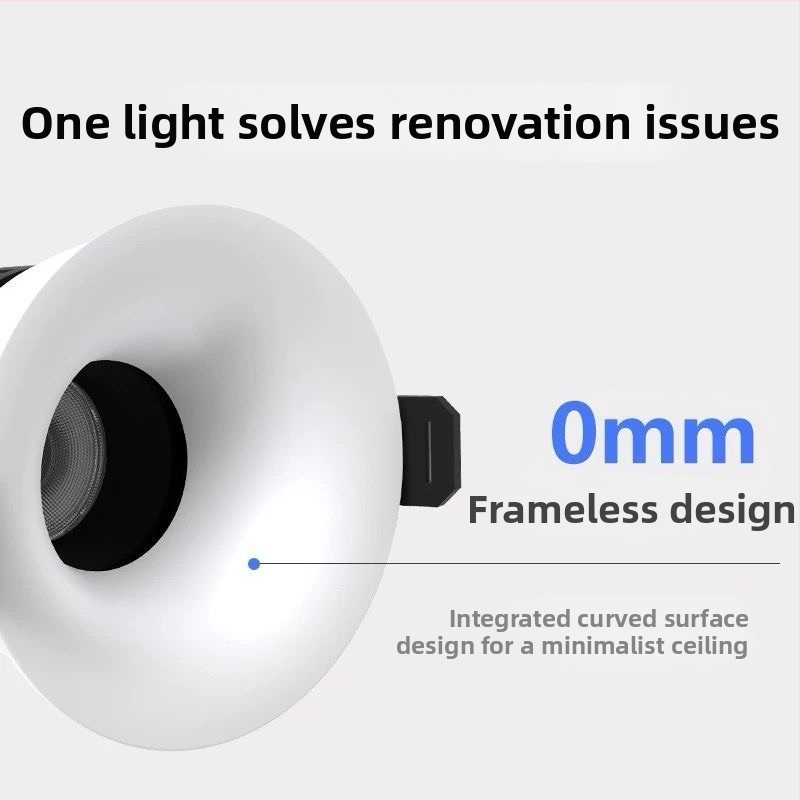 One light solves renovation issues

0mm
Frameless design

Integrated curved surface design for a minimalist ceiling